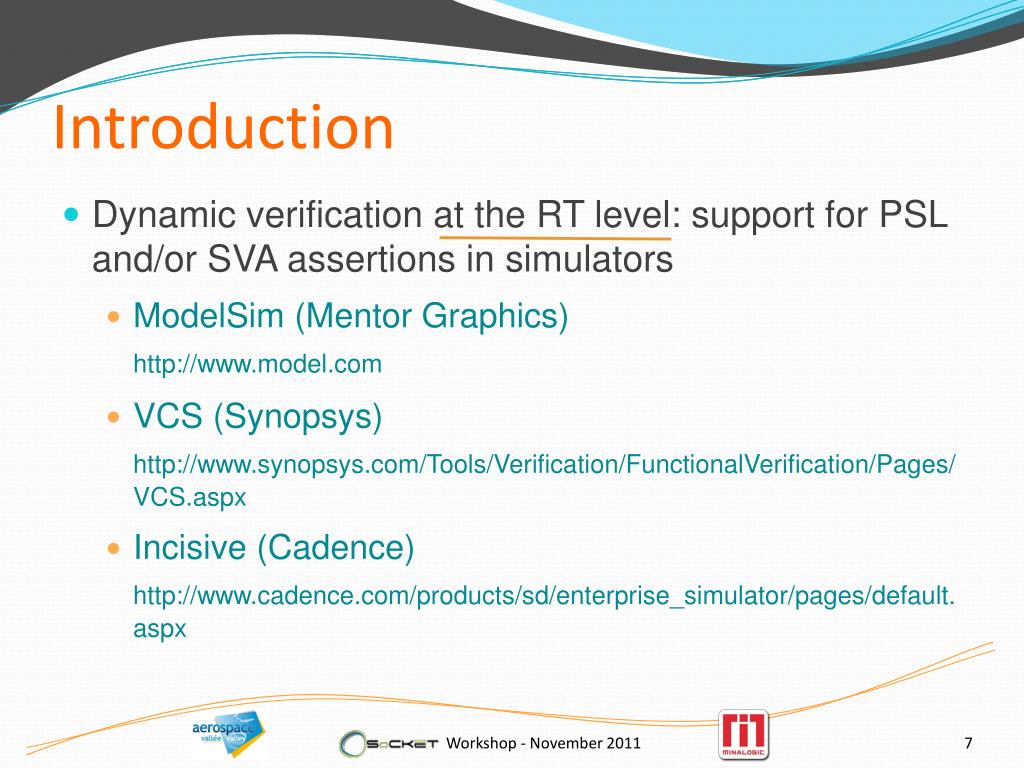 Introduction

Dynamic verification at the RT level: support for PSL and/or SVA assertions in simulators

ModelSim (Mentor Graphics)

http://www.model.com

VCS (Synopsys)

http://www.synopsys.com/Tools/Verification/FunctionalVerification/Pages/VCS.aspx

Incisive (Cadence)

http://www.cadence.com/products/sd/enterprise_simulator/pages/default.aspx

aerospace vallée

SoCKET Workshop - November 2011

MINALOGIC

7